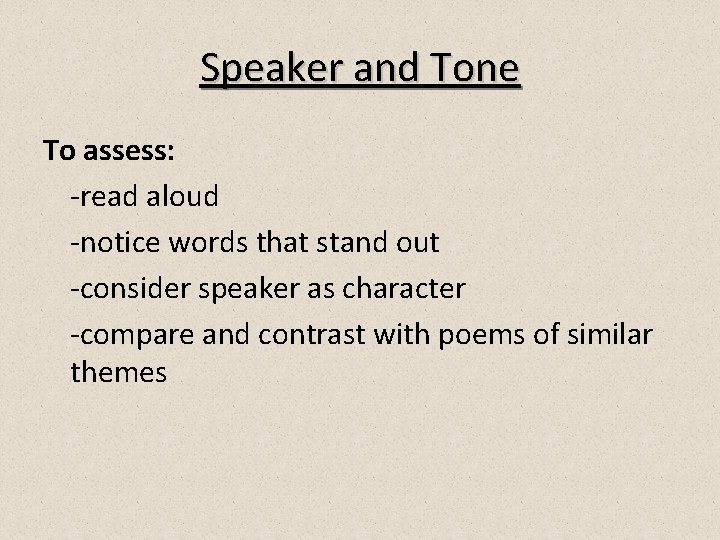 Speaker and Tone

To assess:

-read aloud

-notice words that stand out

-consider speaker as character

-compare and contrast with poems of similar themes